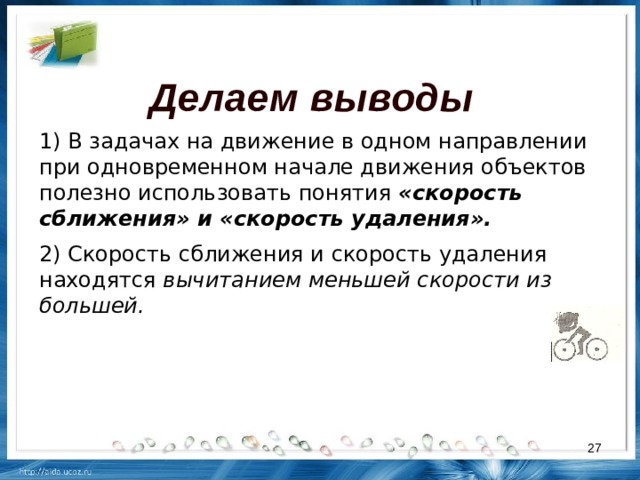 Делаем выводы

1) В задачах на движение в одном направлении при одновременном начале движения объектов полезно использовать понятия «скорость сближения» и «скорость удаления».

2) Скорость сближения и скорость удаления находятся вычитанием меньшей скорости из большей.

27

http://aida.ucoz.ru